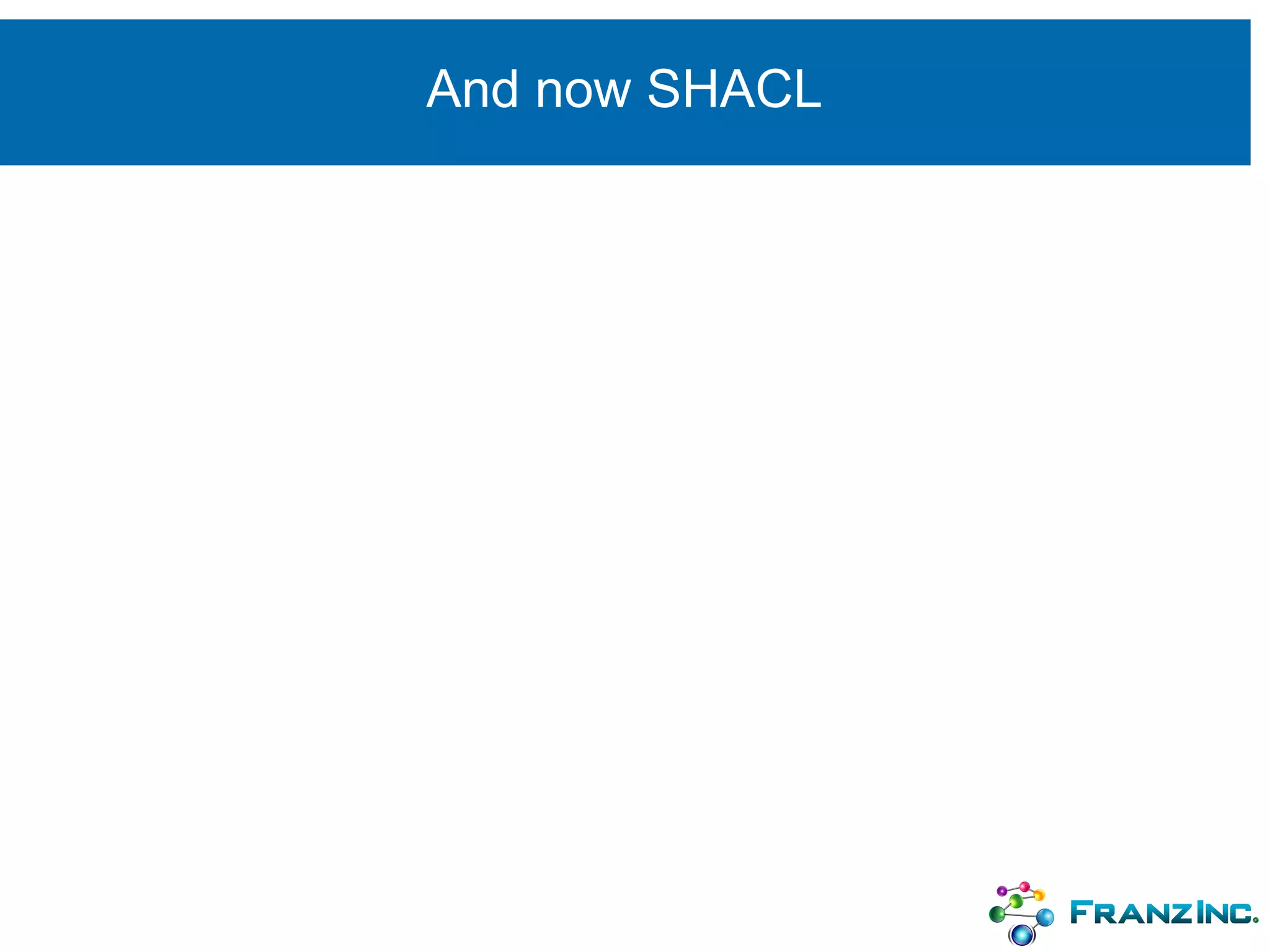 And now SHACL

FRANZ INC.